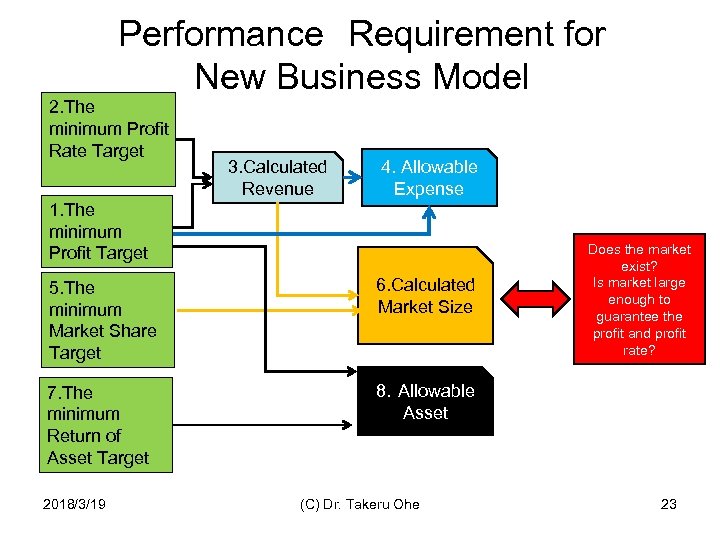 Performance Requirement for New Business Model

2.The minimum Profit Rate Target

1.The minimum Profit Target

5.The minimum Market Share Target

7.The minimum Return of Asset Target

3.Calculated Revenue

4. Allowable Expense

6.Calculated Market Size

8. Allowable Asset

Does the market exist? Is market large enough to guarantee the profit and profit rate?

2018/3/19

(C) Dr. Takeru Ohe

23